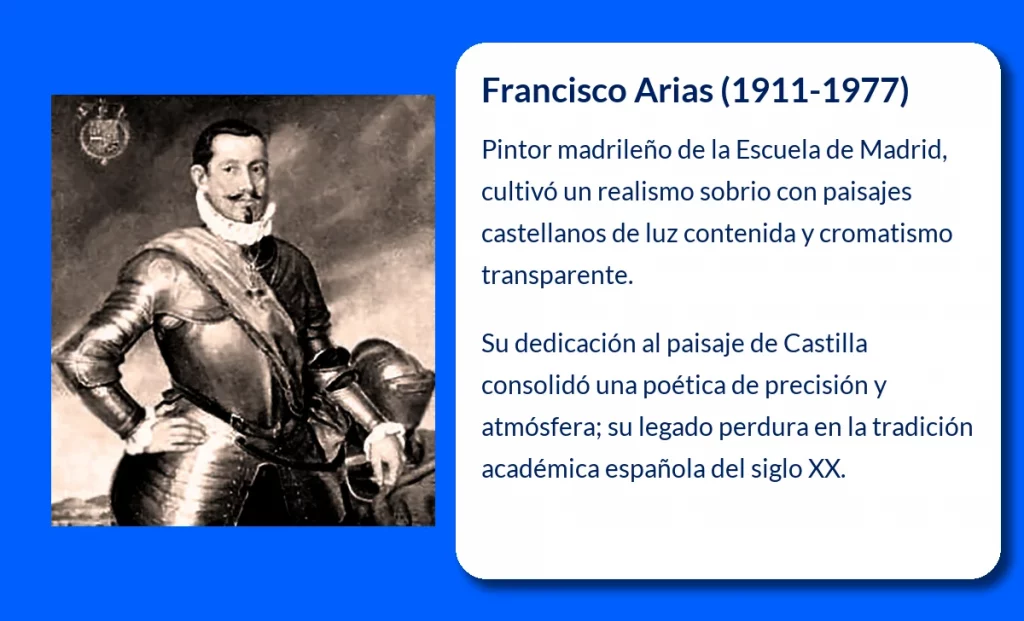 Francisco Arias (1911-1977)

Pintor madrileño de la Escuela de Madrid, cultivó un realismo sobrio con paisajes castellanos de luz contenida y cromatismo transparente.

Su dedicación al paisaje de Castilla consolidó una poética de precisión y atmósfera; su legado perdura en la tradición académica española del siglo XX.